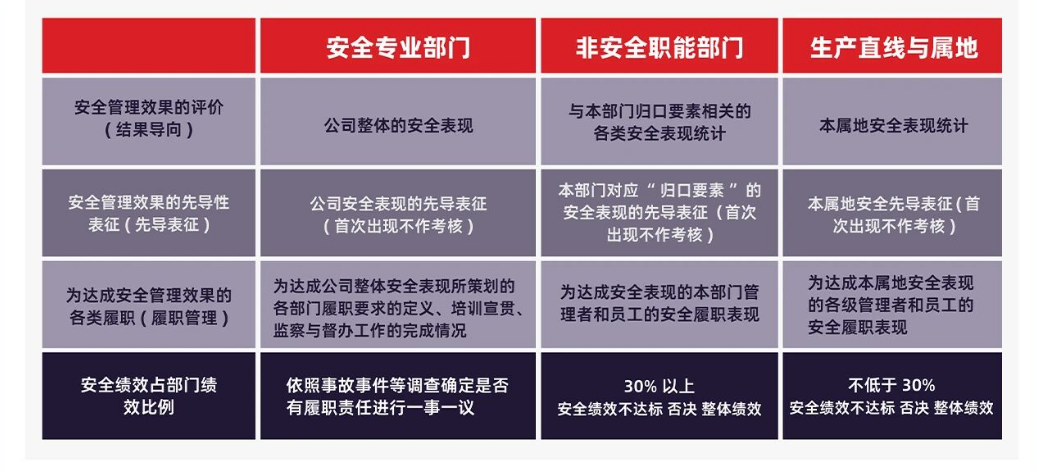 | | 安全专业部门 | 非安全职能部门 | 生产直线与属地 |
|---|---|---|---|
| 安全管理效果的评价（结果导向） | 公司整体的安全表现 | 与本部门归口要素相关的各类安全表现统计 | 本属地安全表现统计 |
| 安全管理效果的先导性表征（先导表征） | 公司安全表现的先导表征（首次出现不作考核） | 本部门对应“归口要素”的安全表现的先导表征（首次出现不作考核） | 本属地安全先导表征（首次出现不作考核） |
| 为达成安全管理效果的各类履职（履职管理） | 为达成公司整体安全表现所策划的各部门履职要求的定义、培训宣贯、监察与督办工作的完成情况 | 为达成安全表现的本部门管理者和员工的安全履职表现 | 为达成本属地安全表现的各级管理者和员工的安全履职表现 |
| 安全绩效占部门绩效比例 | 依照事故事件等调查确定是否有履职责任进行一事一议 | 30% 以上 安全绩效不达标 否决 整体绩效 | 不低于 30% 安全绩效不达标 否决 整体绩效 |